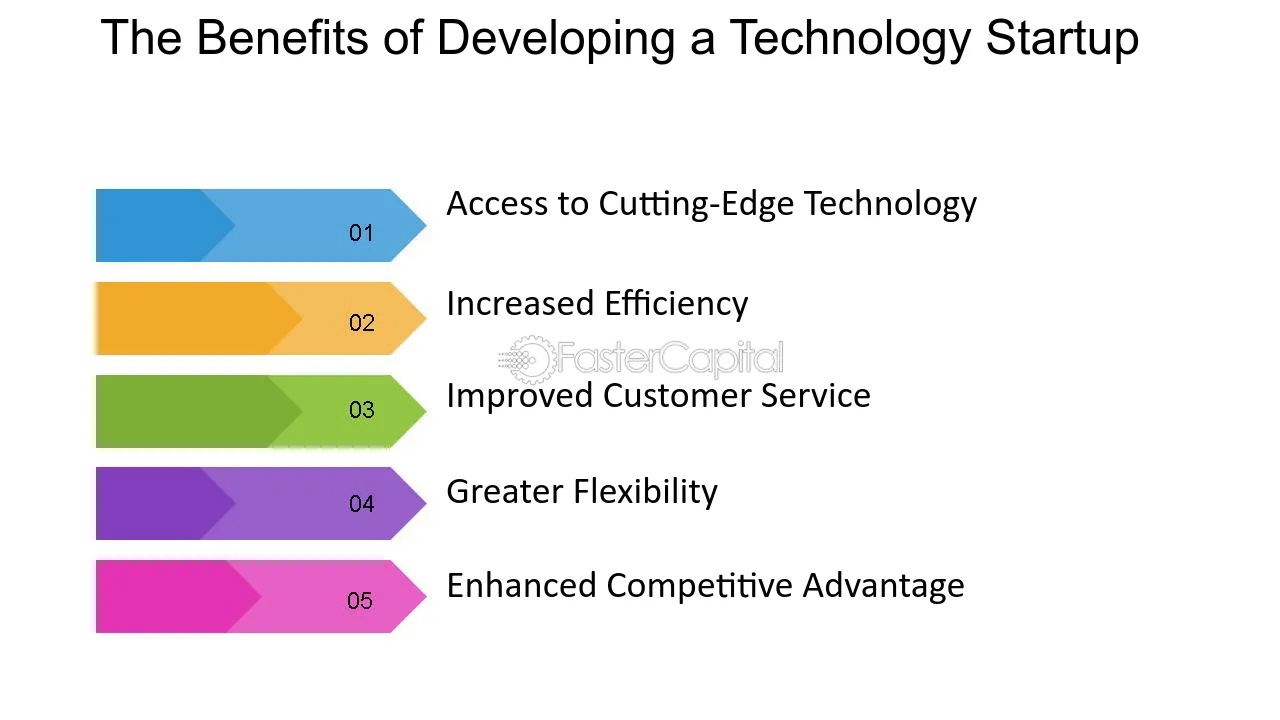 The Benefits of Developing a Technology Startup

01
Access to Cutting-Edge Technology

02
Increased Efficiency

03
Improved Customer Service

04
Greater Flexibility

05
Enhanced Competitive Advantage

FasterCapital